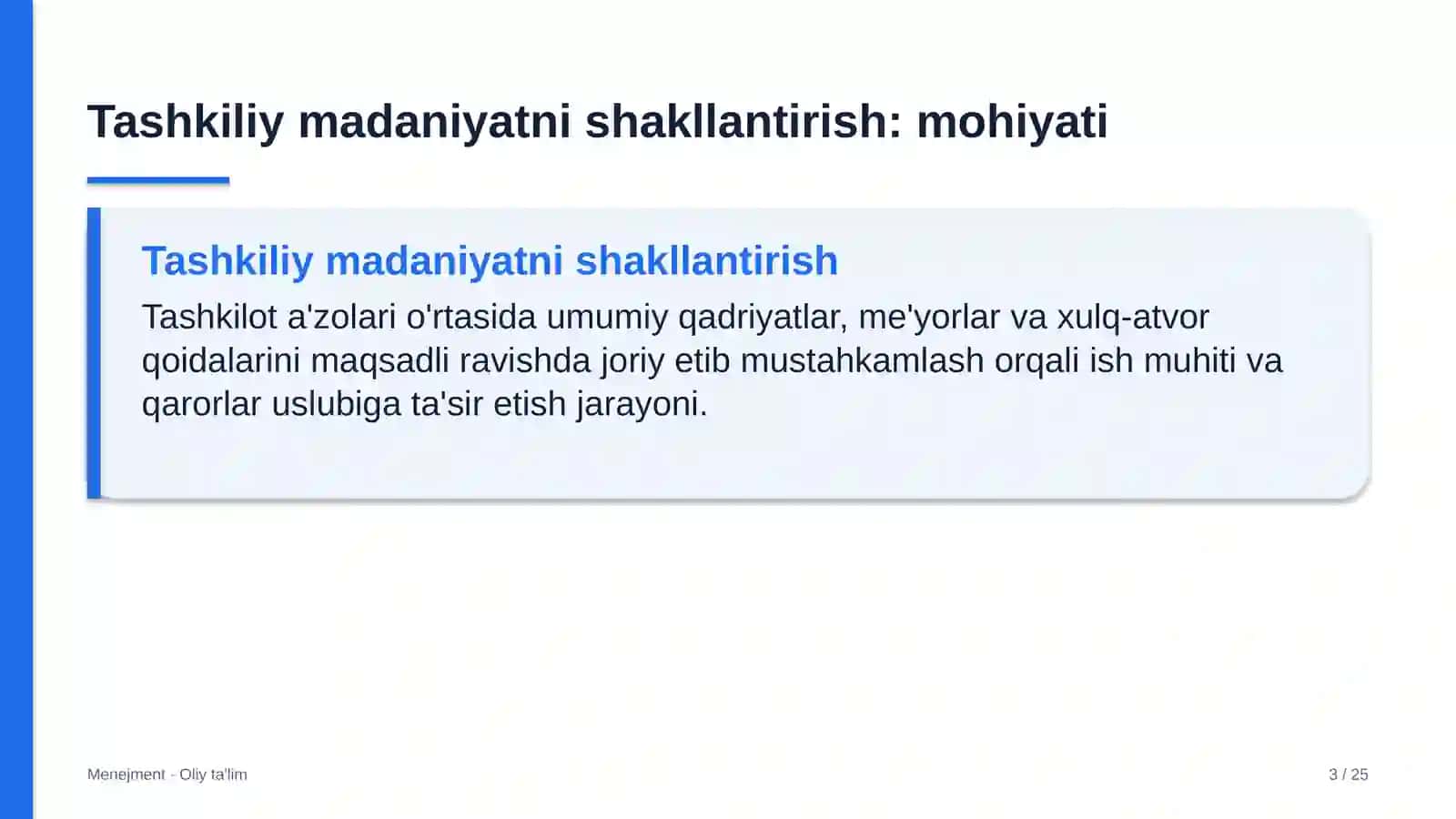 Tashkiliy madaniyatni shakllantirish: mohiyati

Tashkiliy madaniyatni shakllantirish

Tashkilot a'zolari o'rtasida umumiy qadriyatlar, me'yorlar va xulq-atvor qoidalarini maqsadli ravishda joriy etib mustahkamlash orqali ish muhiti va qarorlar uslubiga ta'sir etish jarayoni.

Menejment - Oliy ta'lim

3 / 25